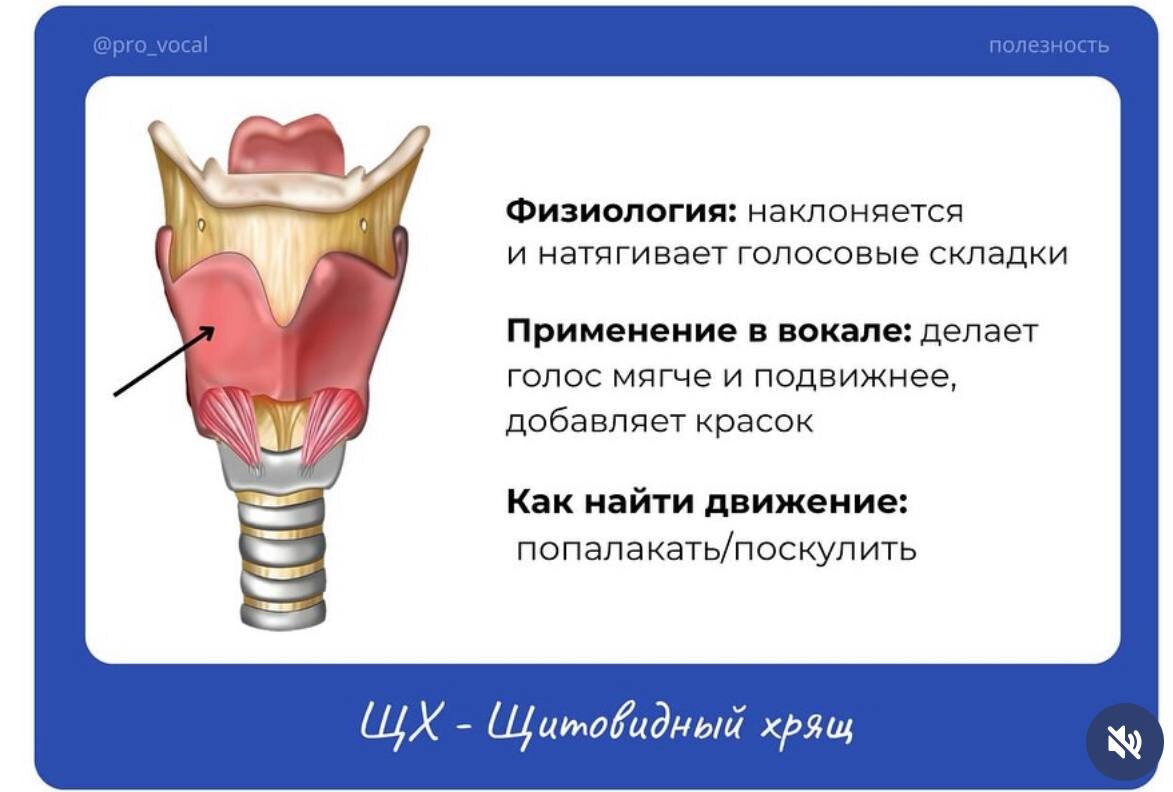 @pro_vocal

полезность

**Физиология:** наклоняется и натягивает голосовые складки

**Применение в вокале:** делает голос мягче и подвижнее, добавляет красок

**Как найти движение:** попалакать/поскулить

ЩХ - Щитовидный хрящ